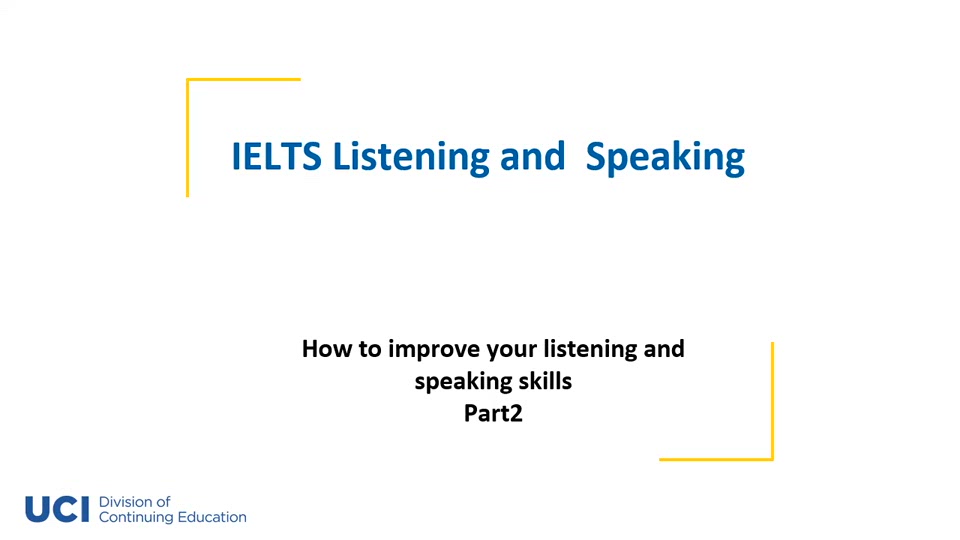 IELTS Listening and  Speaking

How to improve your listening and speaking skills
Part2

UCI Division of Continuing Education